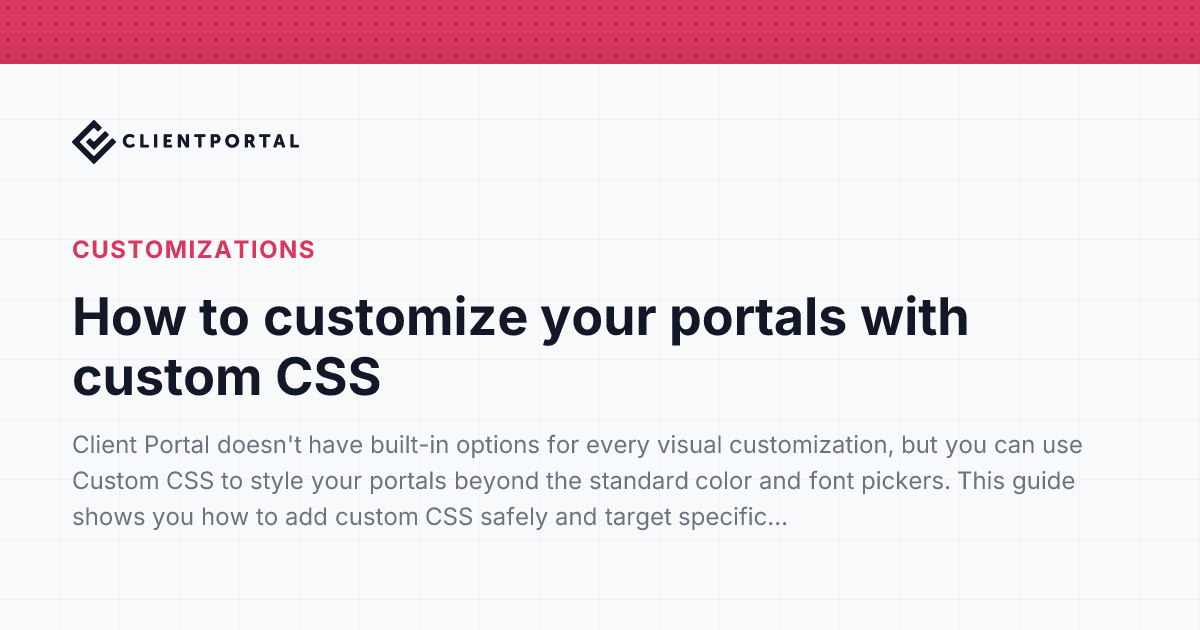 CLIENTPORTAL

CUSTOMIZATIONS

How to customize your portals with custom CSS

Client Portal doesn't have built-in options for every visual customization, but you can use Custom CSS to style your portals beyond the standard color and font pickers. This guide shows you how to add custom CSS safely and target specific...